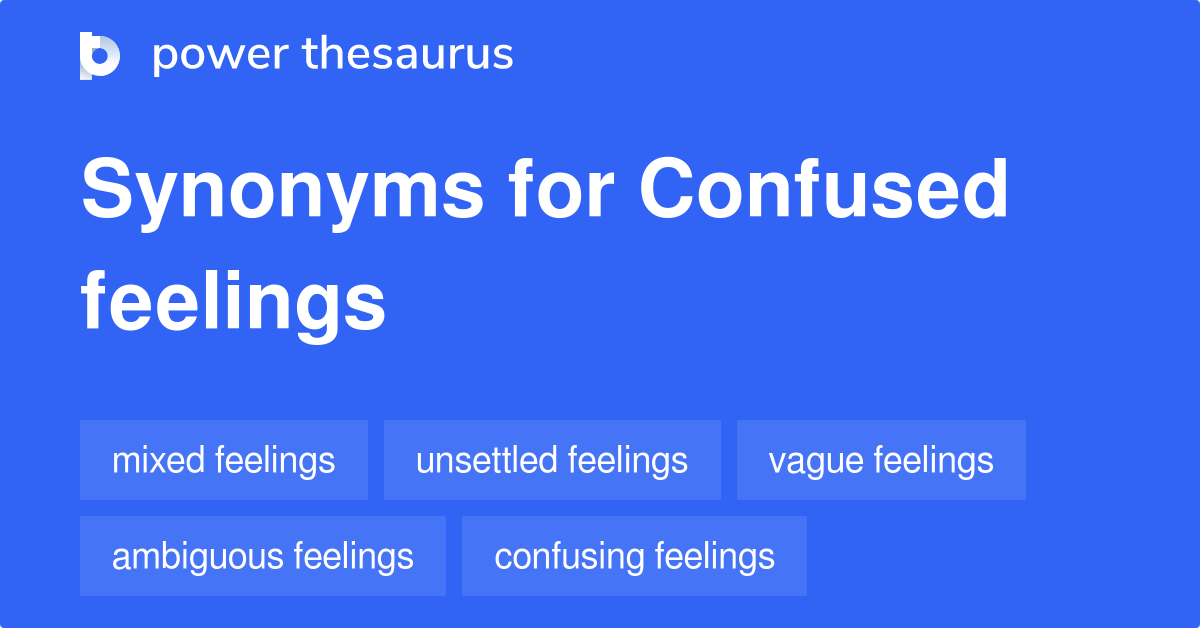 power thesaurus

Synonyms for Confused feelings

mixed feelings
unsettled feelings
vague feelings
ambiguous feelings
confusing feelings